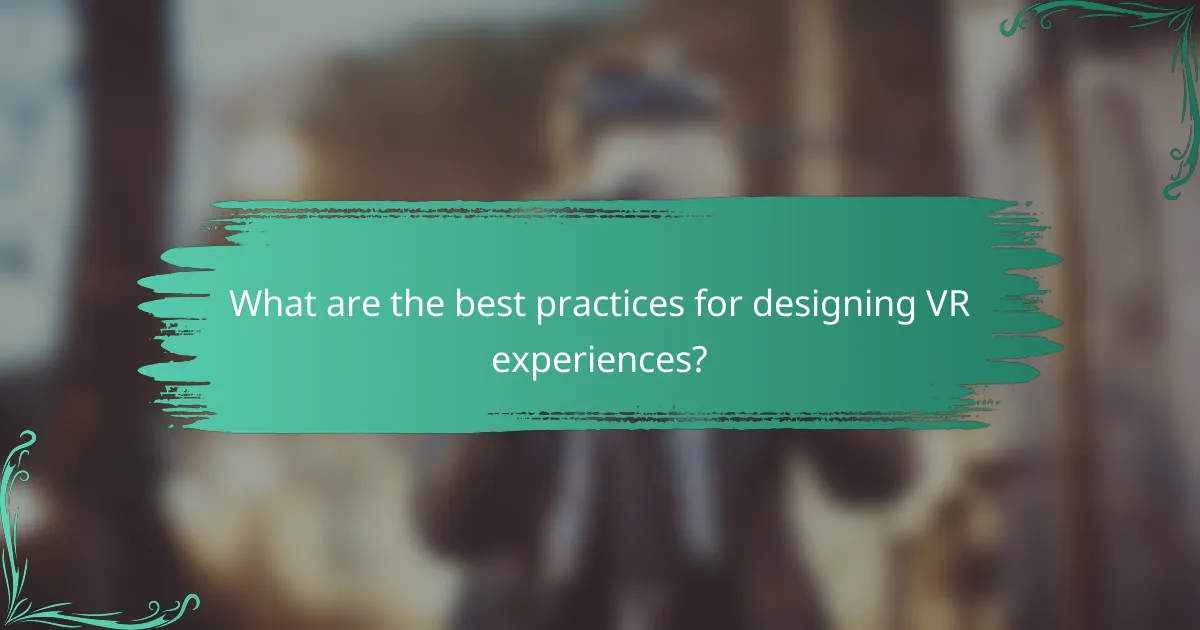 What are the best practices for designing VR experiences?